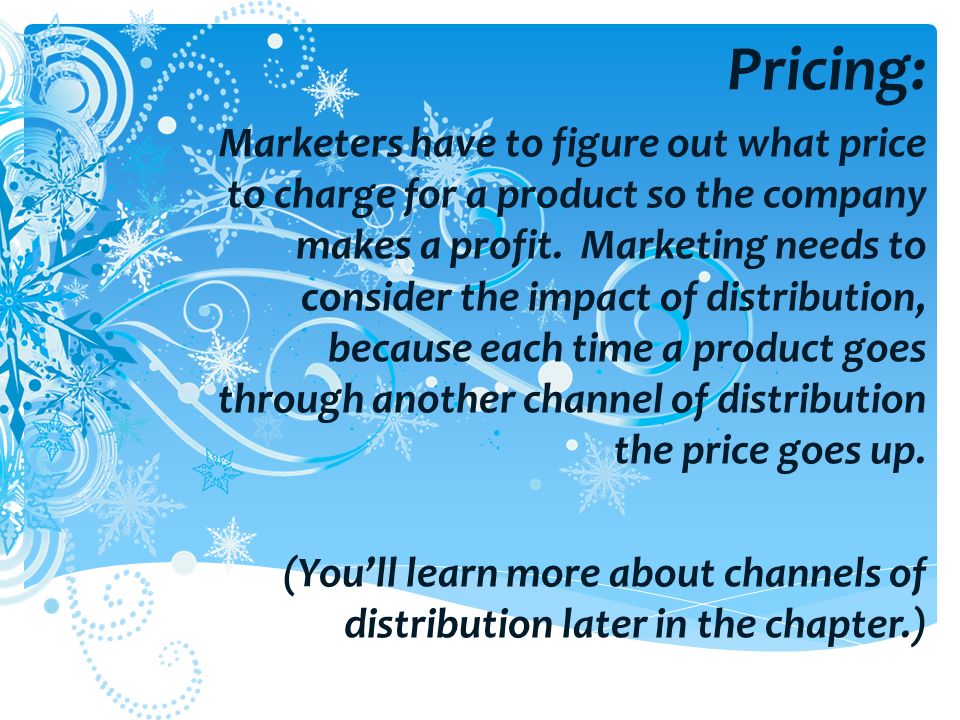 Pricing:

Marketers have to figure out what price to charge for a product so the company makes a profit. Marketing needs to consider the impact of distribution, because each time a product goes through another channel of distribution the price goes up.

(You'll learn more about channels of distribution later in the chapter.)